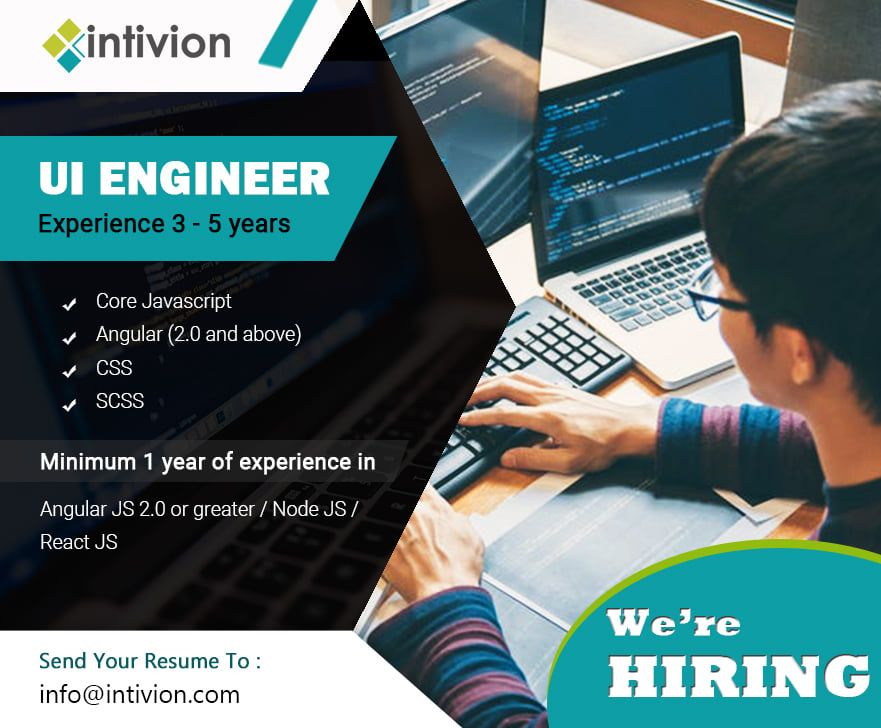 intivion

UI ENGINEER

Experience 3 - 5 years

Core Javascript
Angular (2.0 and above)
CSS
SCSS

Minimum 1 year of experience in

Angular JS 2.0 or greater / Node JS / React JS

Send Your Resume To :
info@intivion.com

We're
HIRING